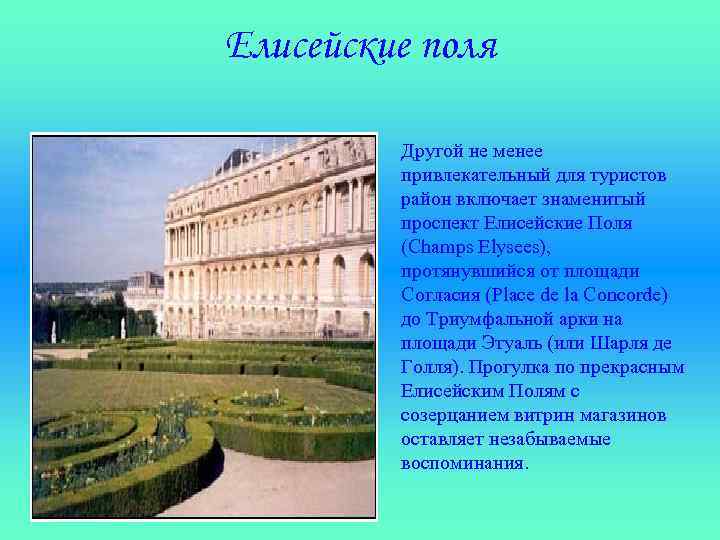 Елисейские поля

Другой не менее привлекательный для туристов район включает знаменитый проспект Елисейские Поля (Champs Elysees), протянувшийся от площади Согласия (Place de la Concorde) до Триумфальной арки на площади Этуаль (или Шарля де Голля). Прогулка по прекрасным Елисейским Полям с созерцанием витрин магазинов оставляет незабываемые воспоминания.